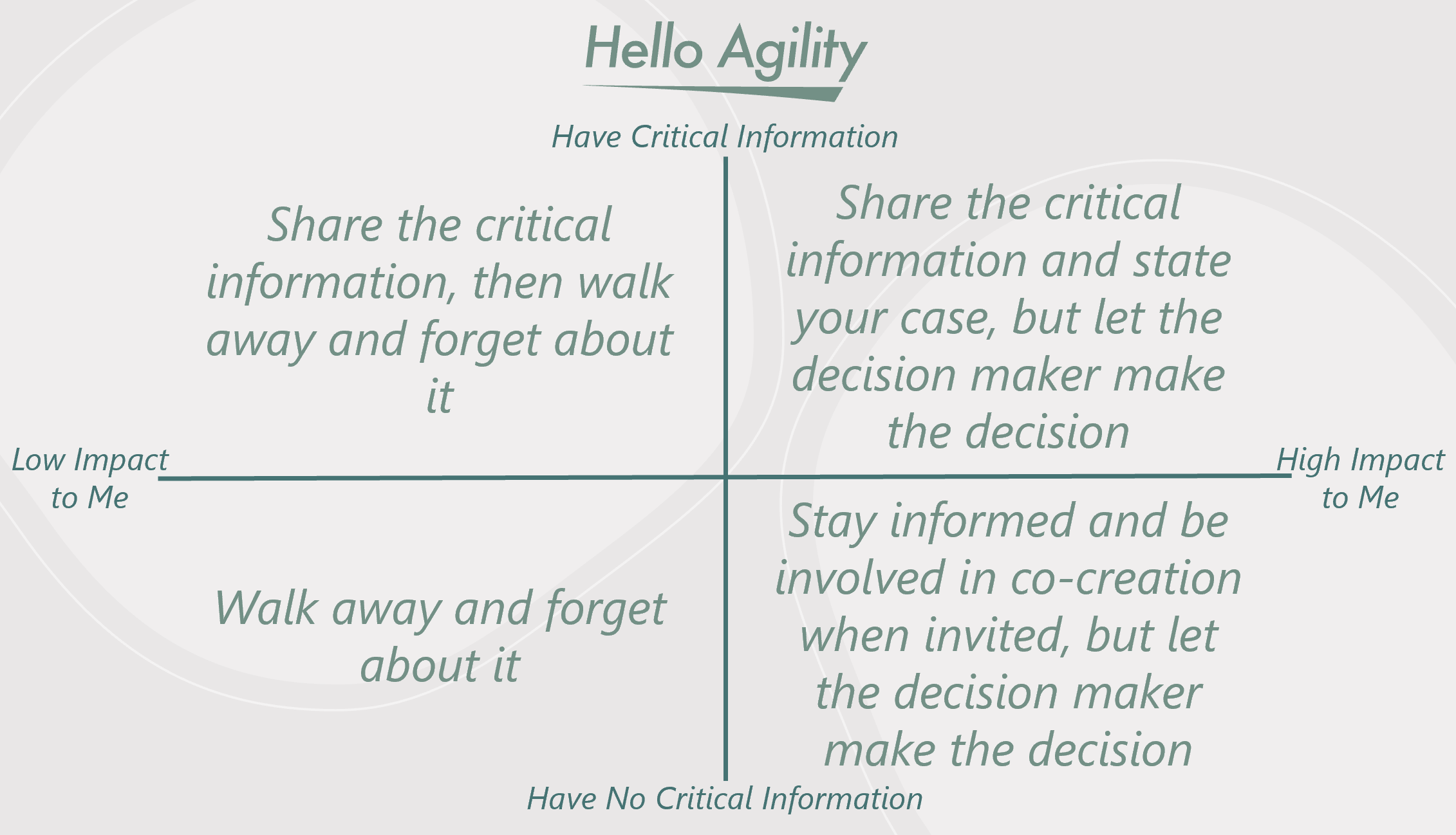 Hello Agility

Have Critical Information

Share the critical information, then walk away and forget about it

Share the critical information and state your case, but let the decision maker make the decision

Low Impact to Me

High Impact to Me

Walk away and forget about it

Stay informed and be involved in co-creation when invited, but let the decision maker make the decision

Have No Critical Information